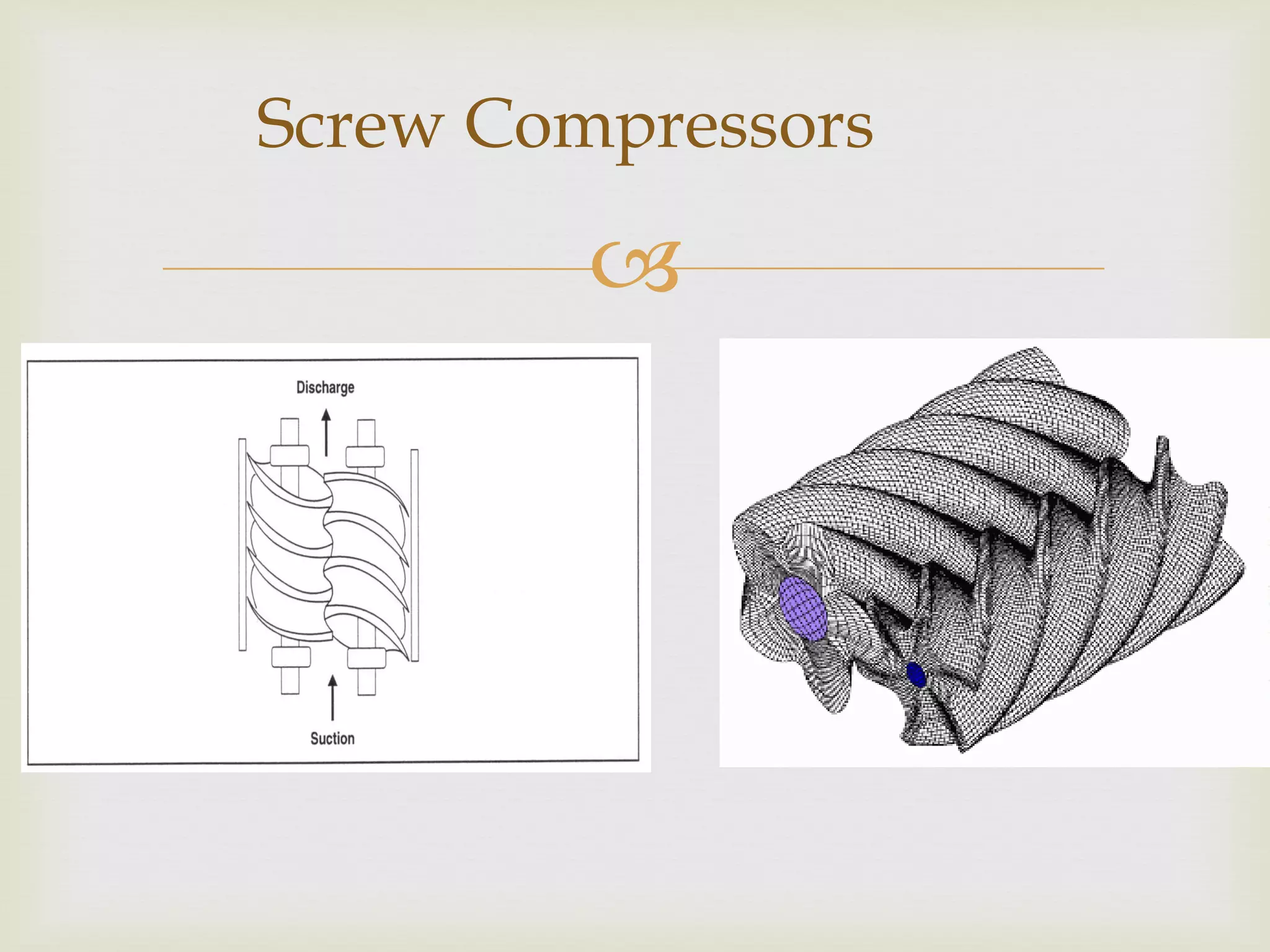 Screw Compressors

Discharge

Suction